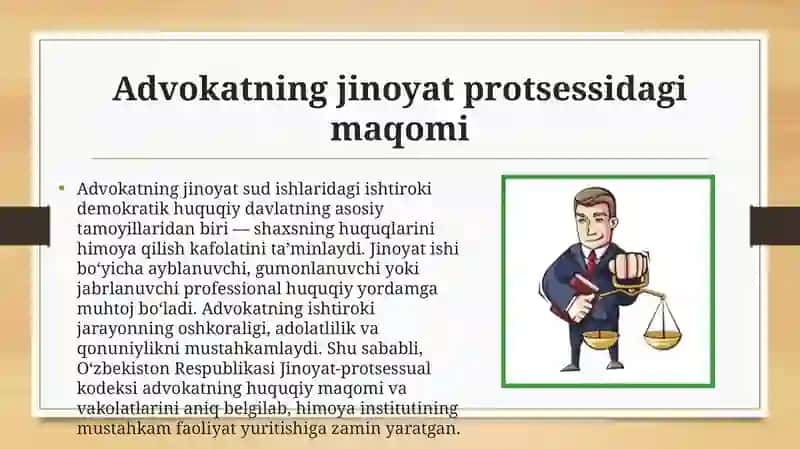 Advokatning jinoyat protsessidagi maqomi

• Advokatning jinoyat sud ishlaridagi ishtiroki demokratik huquqiy davlatning asosiy tamoyillaridan biri — shaxsning huquqlarini himoya qilish kafolatini ta’minlaydi. Jinoyat ishi bo‘yicha ayblanuvchi, gumonlanuvchi yoki jabrlanuvchi professional huquqiy yordamga muhtoj bo‘ladi. Advokatning ishtiroki jarayonning oshkoraligi, adolatlilik va qonuniylikni mustahkamlaydi. Shu sababli, O‘zbekiston Respublikasi Jinoyat-protsessual kodeksi advokatning huquqiy maqomi va vakolatlarini aniq belgilab, himoya institutining mustahkam faoliyat yuritishiga zamin yaratgan.